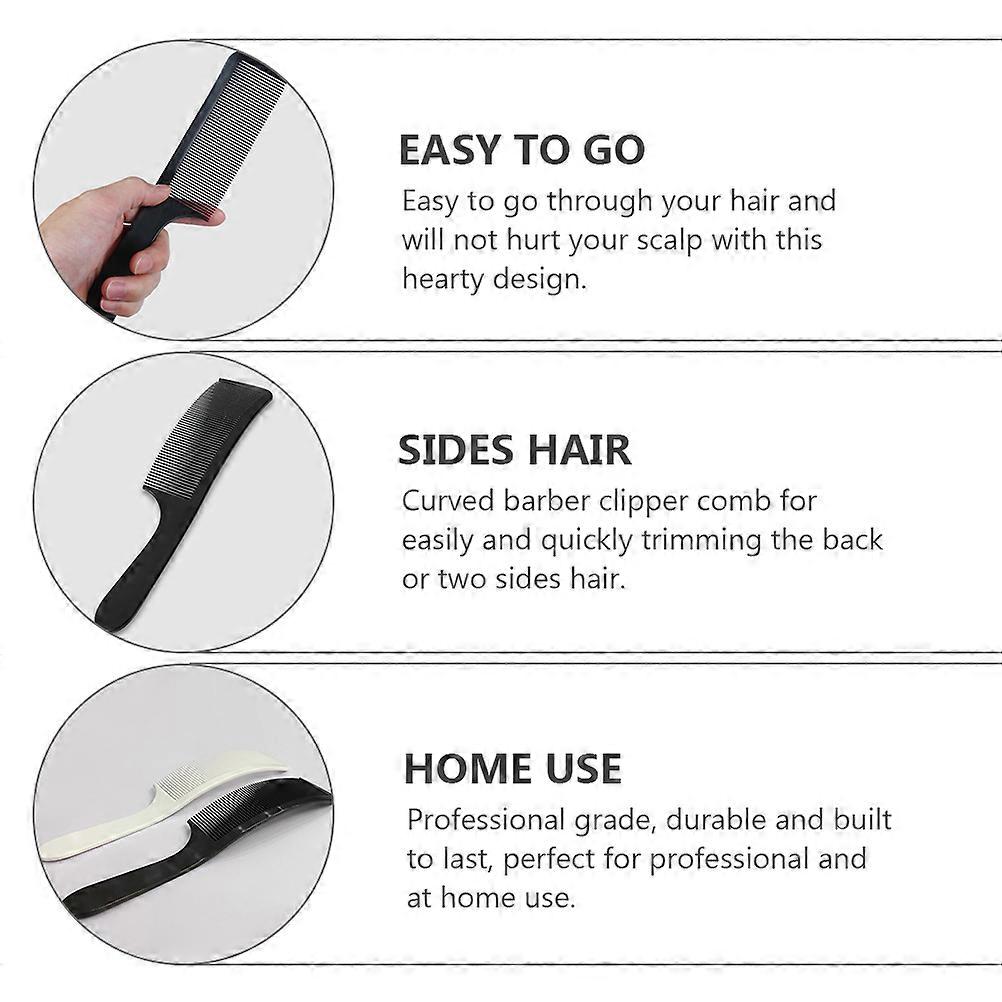 EASY TO GO
Easy to go through your hair and will not hurt your scalp with this hearty design.

SIDES HAIR
Curved barber clipper comb for easily and quickly trimming the back or two sides hair.

HOME USE
Professional grade, durable and built to last, perfect for professional and at home use.